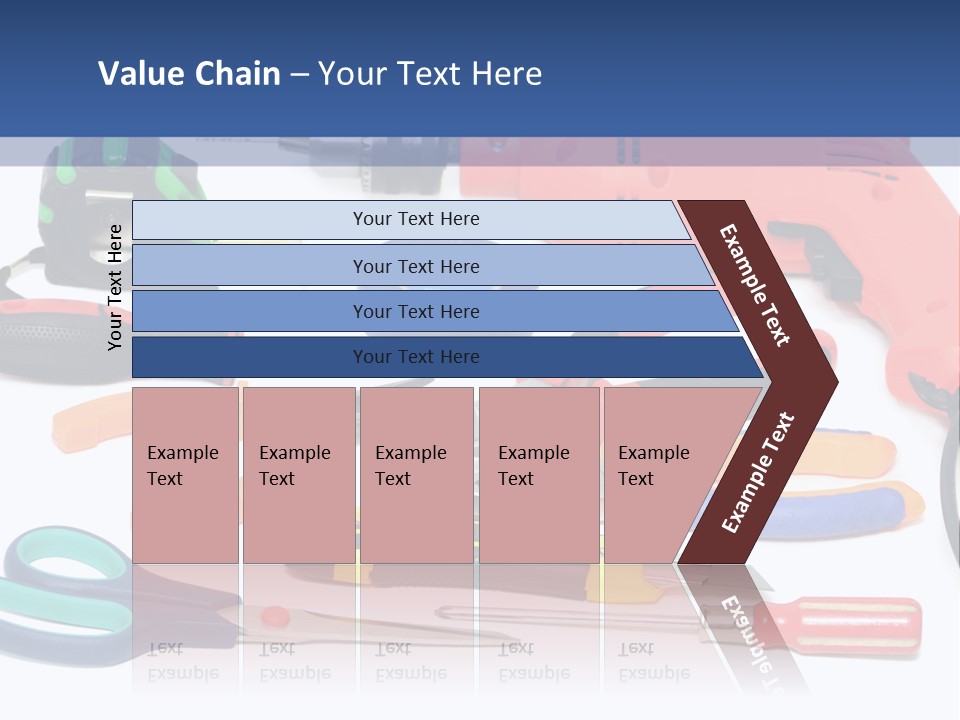 Value Chain – Your Text Here

Your Text Here

Your Text Here

Your Text Here

Your Text Here

Your Text Here

Example Text

Example Text

Example Text

Example Text

Example Text

Example Text

Example Text